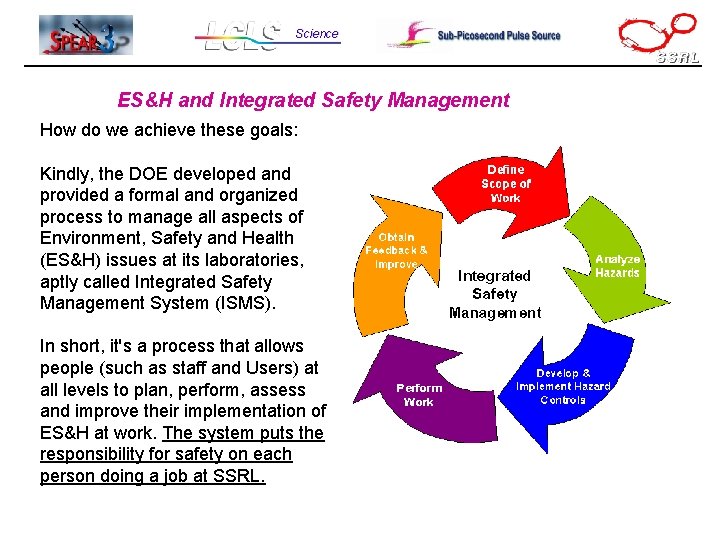 SPEAR3 LCLS Science Sub-Picosecond Pulse Source SSRL

ES&H and Integrated Safety Management

How do we achieve these goals:

Kindly, the DOE developed and provided a formal and organized process to manage all aspects of Environment, Safety and Health (ES&H) issues at its laboratories, aptly called Integrated Safety Management System (ISMS).

In short, it's a process that allows people (such as staff and Users) at all levels to plan, perform, assess and improve their implementation of ES&H at work. The system puts the responsibility for safety on each person doing a job at SSRL.

Define Scope of Work

Analyze Hazards

Develop & Implement Hazard Controls

Perform Work

Obtain Feedback & Improve

Integrated Safety Management